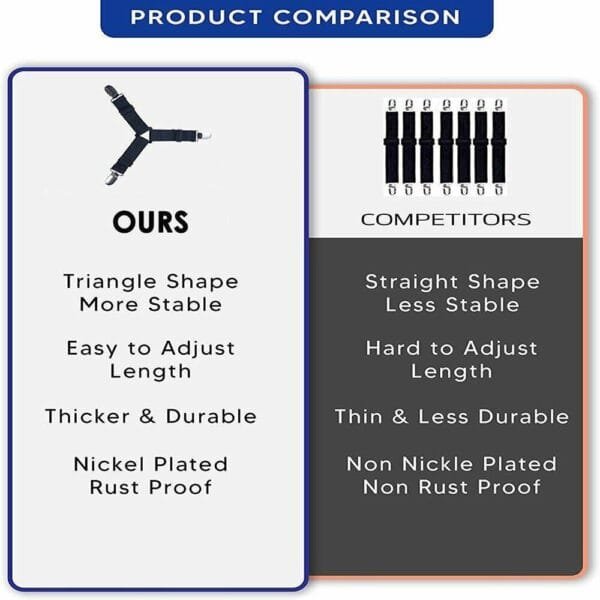 PRODUCT COMPARISON

OURS

Triangle Shape More Stable

Easy to Adjust Length

Thicker & Durable

Nickel Plated Rust Proof

COMPETITORS

Straight Shape Less Stable

Hard to Adjust Length

Thin & Less Durable

Non Nickle Plated Non Rust Proof